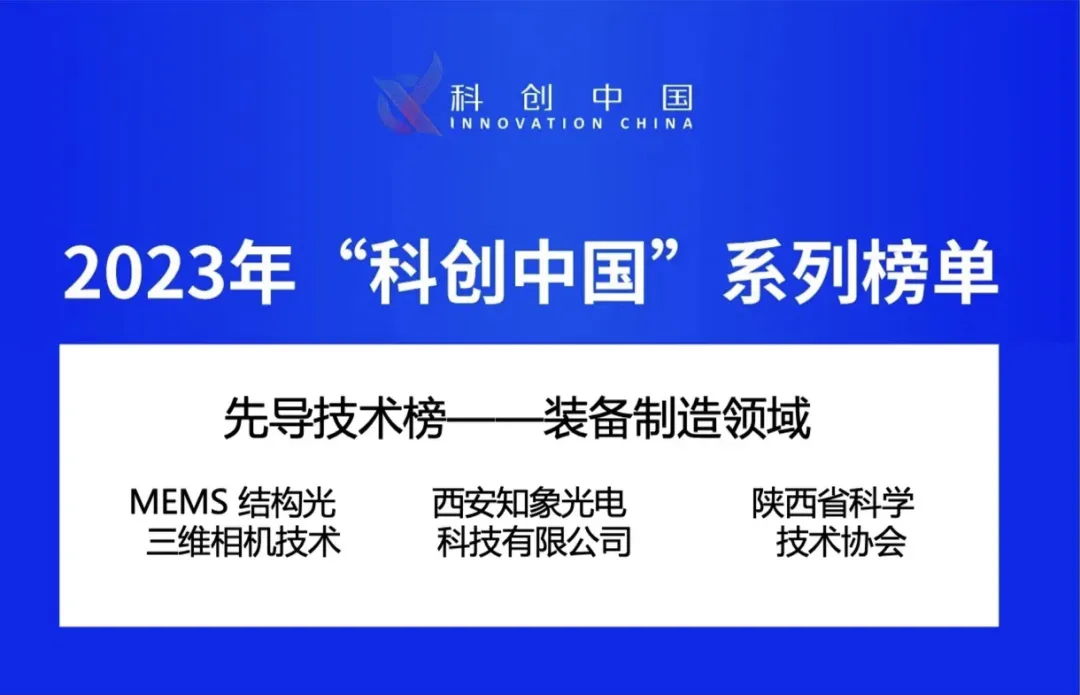 科创中国
INNOVATION CHINA

2023年“科创中国”系列榜单

先导技术榜——装备制造领域

MEMS 结构光三维相机技术

西安知象光电科技有限公司

陕西省科学技术协会